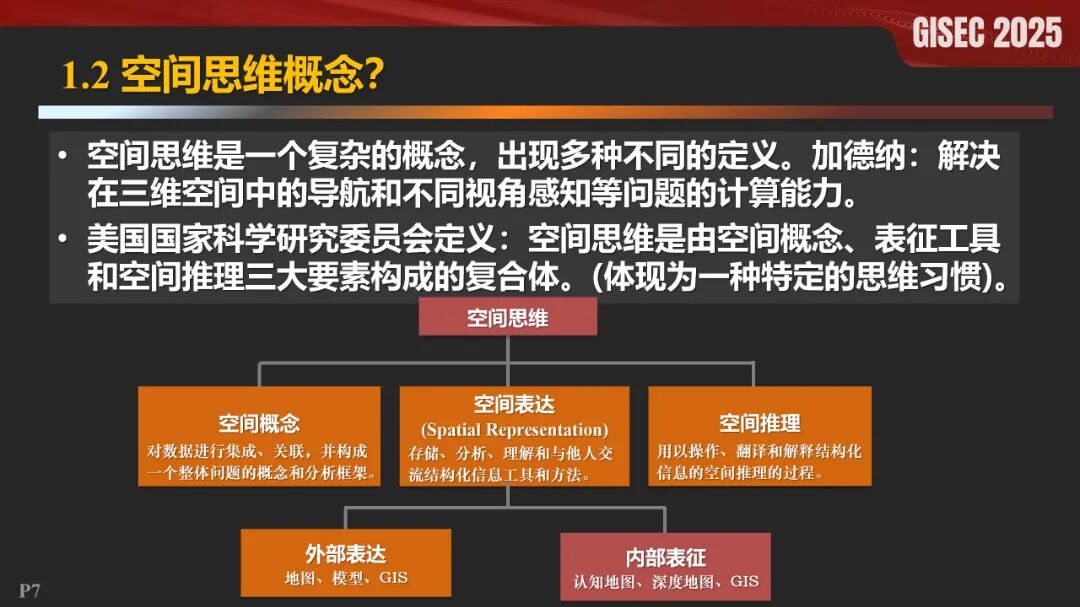 GISEC 2025

1.2 空间思维概念?

• 空间思维是一个复杂的概念，出现多种不同的定义。加德纳：解决在三维空间中的导航和不同视角感知等问题的计算能力。

• 美国国家科学研究委员会定义：空间思维是由空间概念、表征工具和空间推理三大要素构成的复合体。(体现为一种特定的思维习惯)。

空间思维

空间概念
对数据进行集成、关联，并构成一个整体问题的概念和分析框架。

空间表达
(Spatial Representation)
存储、分析、理解和与他人交流结构化信息工具和方法。

空间推理
用以操作、翻译和解释结构化信息的空间推理的过程。

外部表达
地图、模型、GIS

内部表征
认知地图、深度地图、GIS

P7